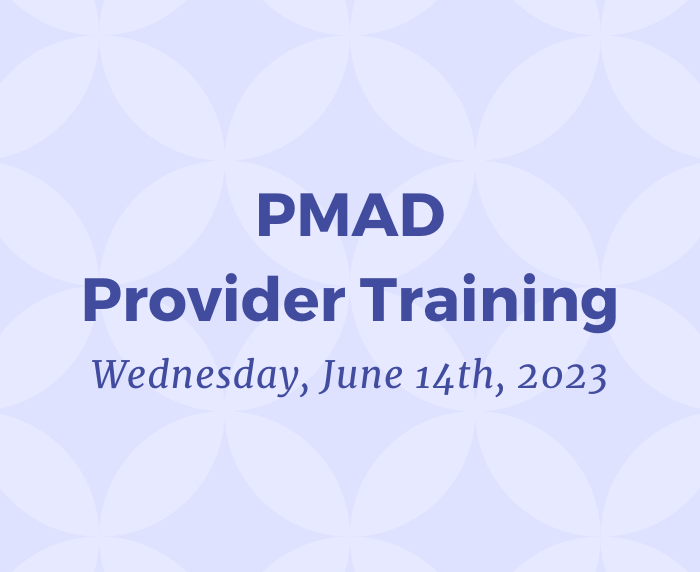 PMAD
Provider Training
Wednesday, June 14th, 2023